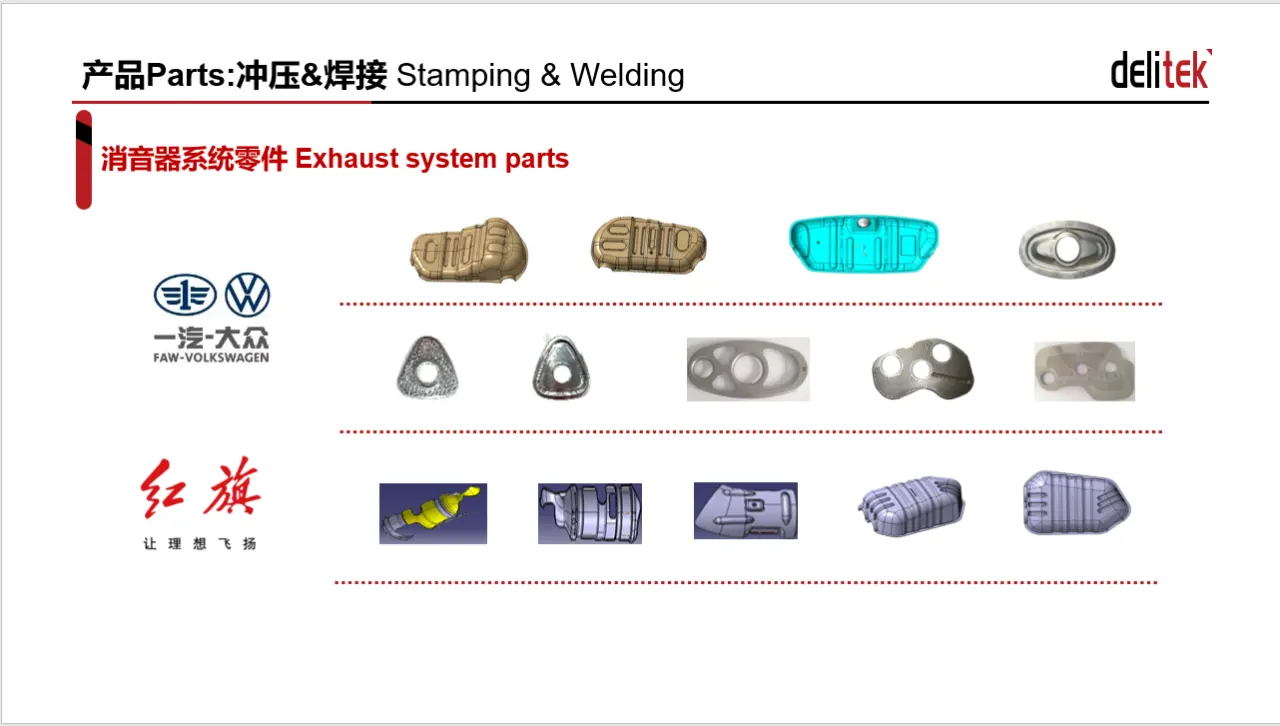 产品Parts:冲压&焊接 Stamping & Welding

delitek

消音器系统零件 Exhaust system parts

一汽-大众
FAW-VOLKSWAGEN

红旗
让理想飞扬